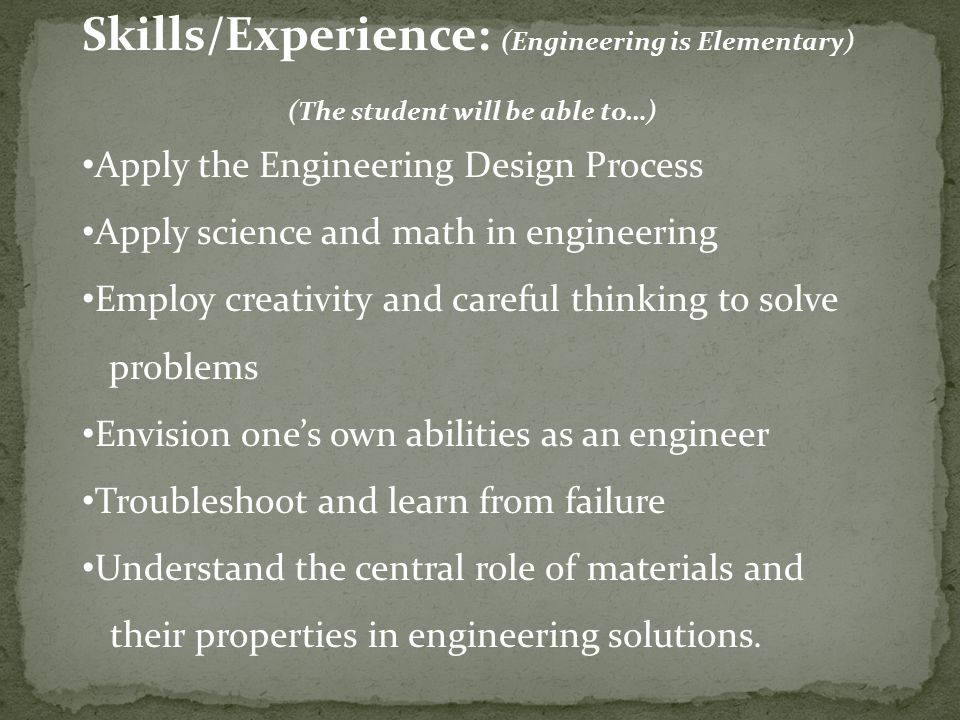 Skills/Experience: (Engineering is Elementary)

(The student will be able to…)

•Apply the Engineering Design Process

•Apply science and math in engineering

•Employ creativity and careful thinking to solve problems

•Envision one's own abilities as an engineer

•Troubleshoot and learn from failure

•Understand the central role of materials and their properties in engineering solutions.